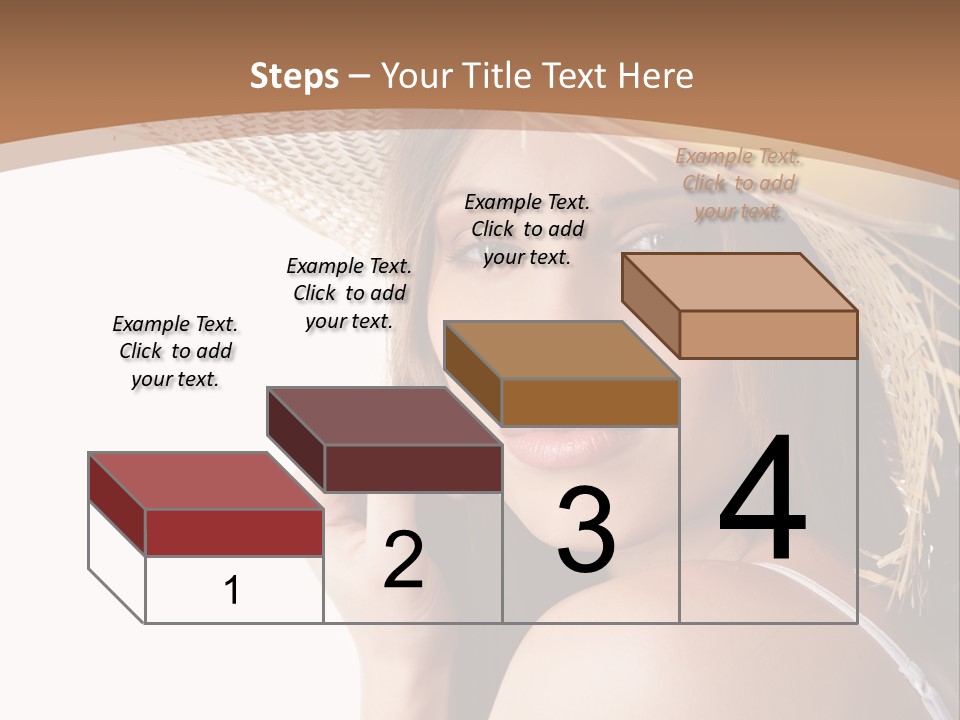 Steps – Your Title Text Here

Example Text. Click to add your text.

Example Text. Click to add your text.

Example Text. Click to add your text.

Example Text. Click to add your text.

1

2

3

4